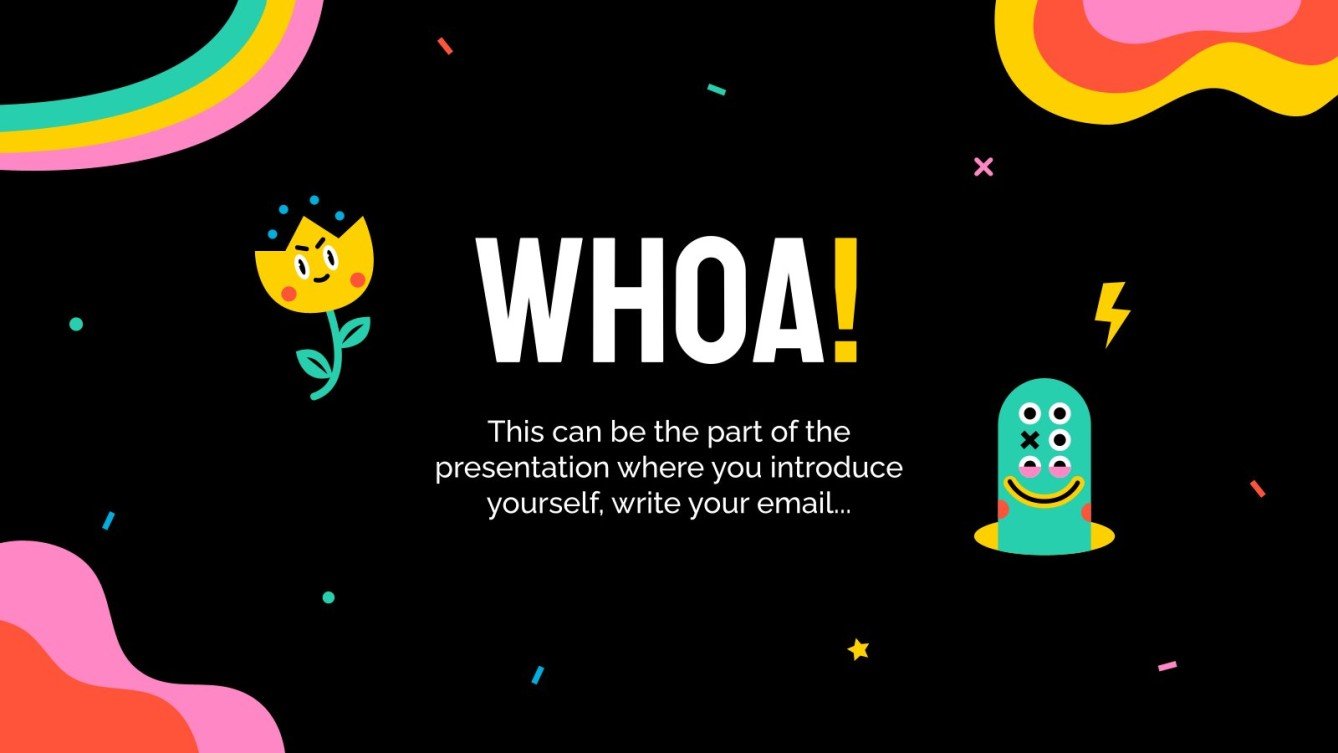 WHOA!

This can be the part of the presentation where you introduce yourself, write your email...